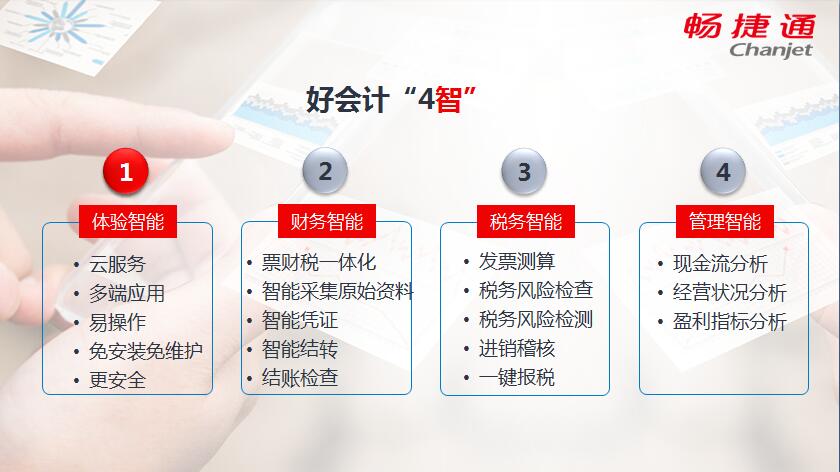 畅捷通
Chanjet

好会计“4智”

1
体验智能
• 云服务
• 多端应用
• 易操作
• 免安装免维护
• 更安全

2
财务智能
• 票财税一体化
• 智能采集原始资料
• 智能凭证
• 智能结转
• 结账检查

3
税务智能
• 发票测算
• 税务风险检查
• 税务风险检测
• 进销稽核
• 一键报税

4
管理智能
• 现金流分析
• 经营状况分析
• 盈利指标分析